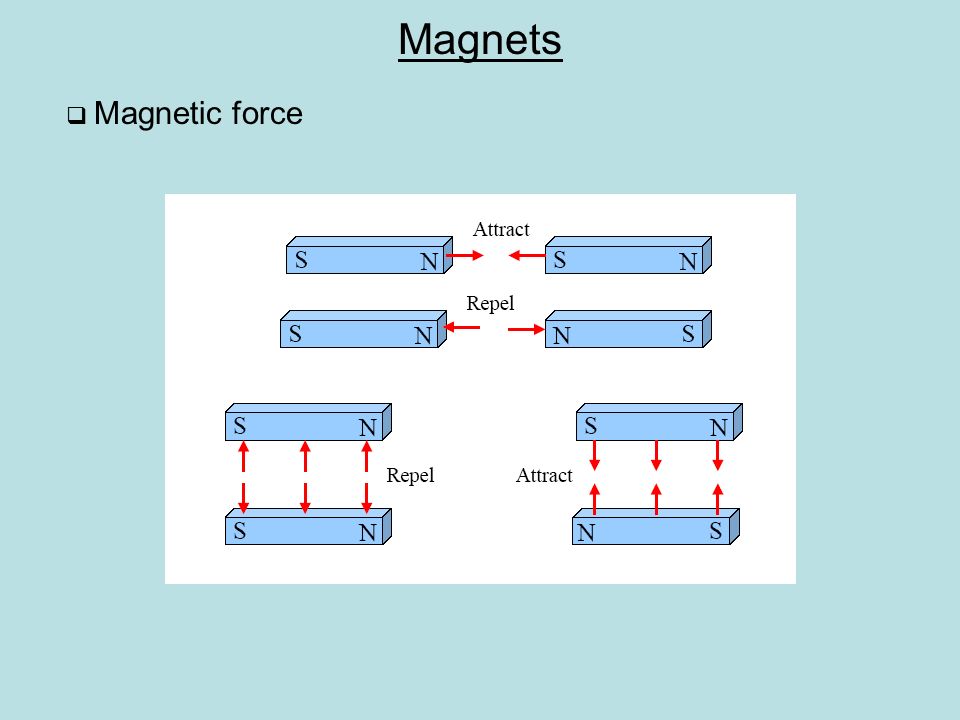 Magnets

❑ Magnetic force

Attract

S N S N

Repel

S N N S

S N

Repel

S N

S N

Attract

N S